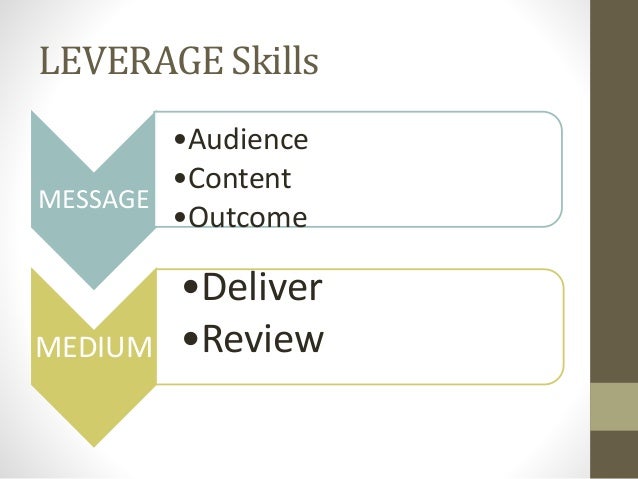 LEVERAGE Skills

MESSAGE

•Audience
•Content
•Outcome

MEDIUM

•Deliver
•Review